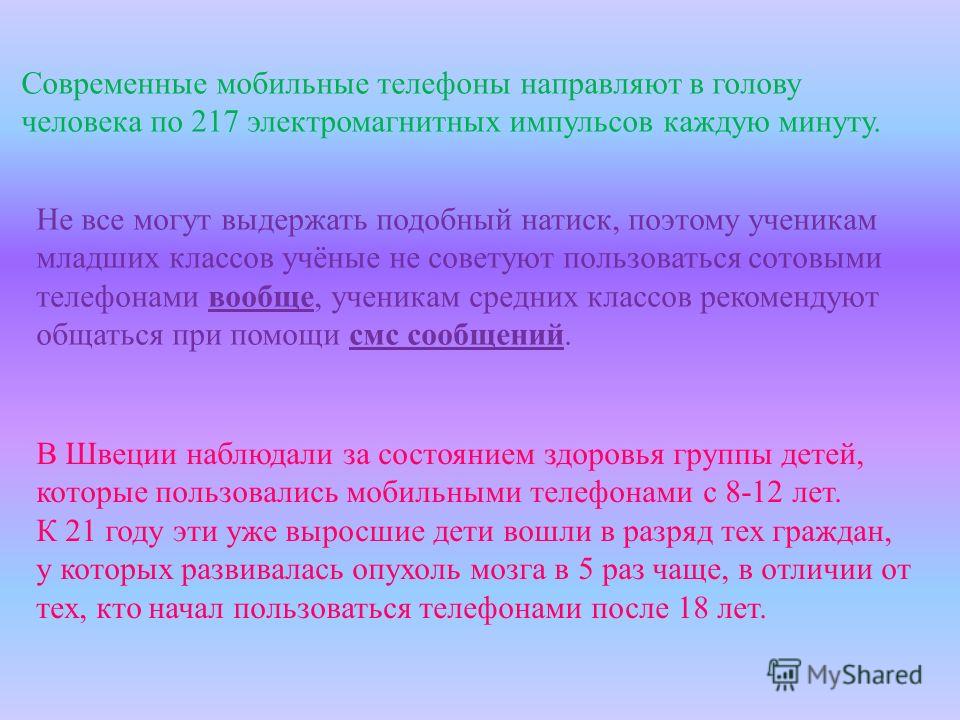 Современные мобильные телефоны направляют в голову человека по 217 электромагнитных импульсов каждую минуту.

Не все могут выдержать подобный натиск, поэтому ученикам младших классов учёные не советуют пользоваться сотовыми телефонами вообще, ученикам средних классов рекомендуют общаться при помощи смс сообщений.

В Швеции наблюдали за состоянием здоровья группы детей, которые пользовались мобильными телефонами с 8-12 лет.
К 21 году эти уже выросшие дети вошли в разряд тех граждан, у которых развивалась опухоль мозга в 5 раз чаще, в отличии от тех, кто начал пользоваться телефонами после 18 лет.

MyShared